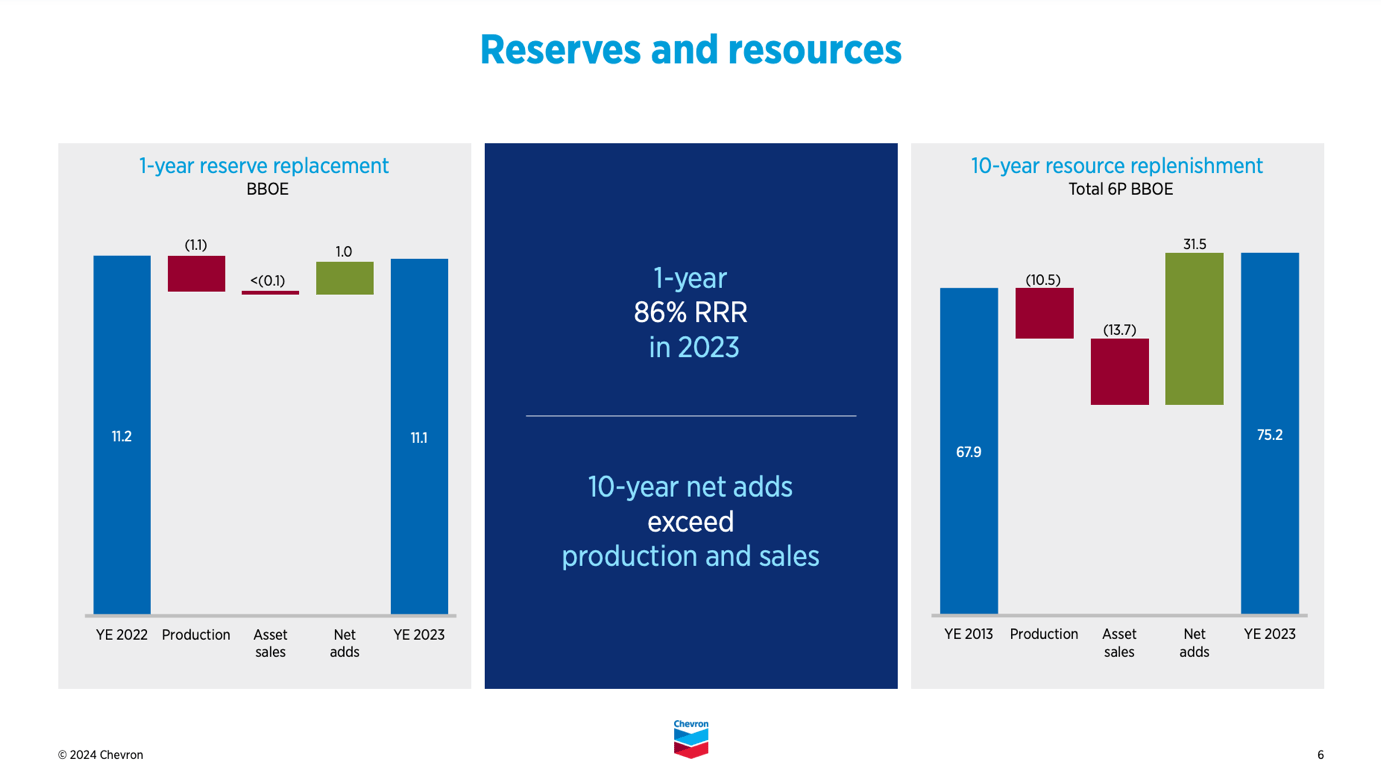 Reserves and resources

1-year reserve replacement
BBOE

(1.1)
<(0.1)
1.0
11.2
11.1

YE 2022 Production Asset sales Net adds YE 2023

1-year
86% RRR
in 2023

10-year net adds
exceed
production and sales

10-year resource replenishment
Total 6P BBOE

(10.5)
(13.7)
31.5
67.9
75.2

YE 2013 Production Asset sales Net adds YE 2023

Chevron

© 2024 Chevron

6